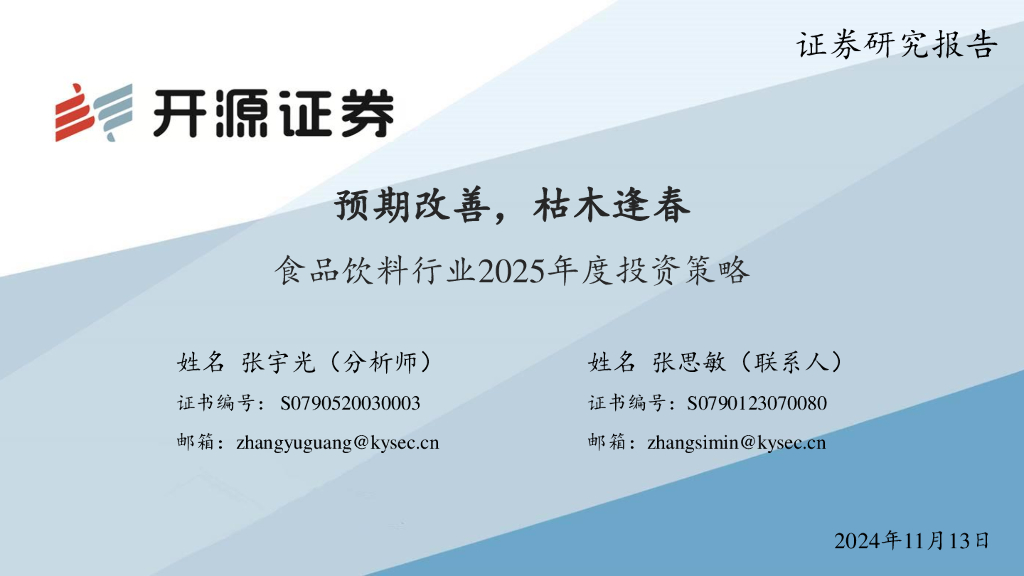 证券研究报告

开源证券

预期改善，枯木逢春

食品饮料行业2025年度投资策略

姓名 张宇光（分析师）
证书编号：S0790520030003
邮箱：zhangyuguang@kysec.cn

姓名 张思敏（联系人）
证书编号：S0790123070080
邮箱：zhangsimin@kysec.cn

2024年11月13日